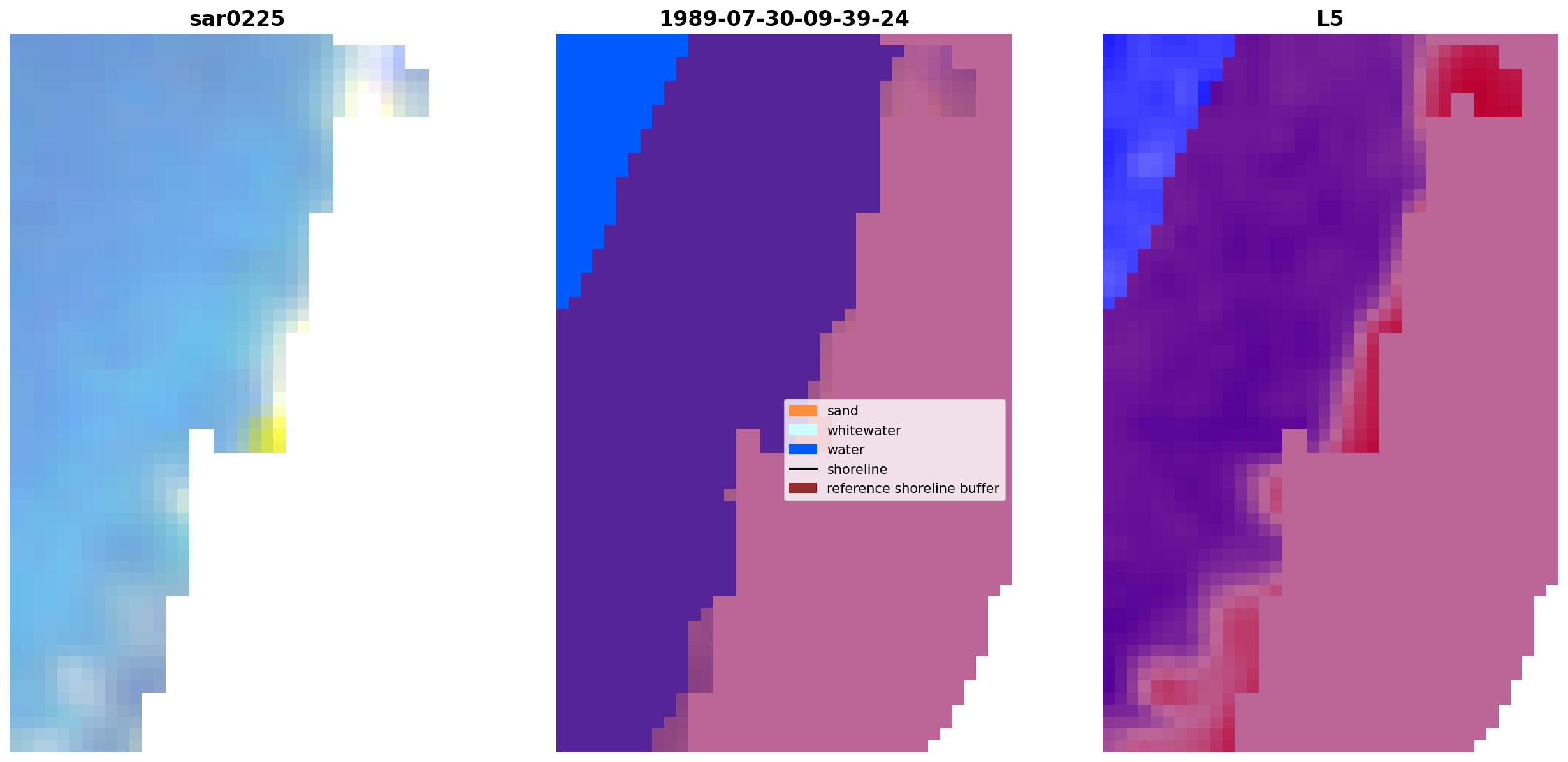 sar0225

1989-07-30-09-39-24

sand
whitewater
water
shoreline
reference shoreline buffer

L5